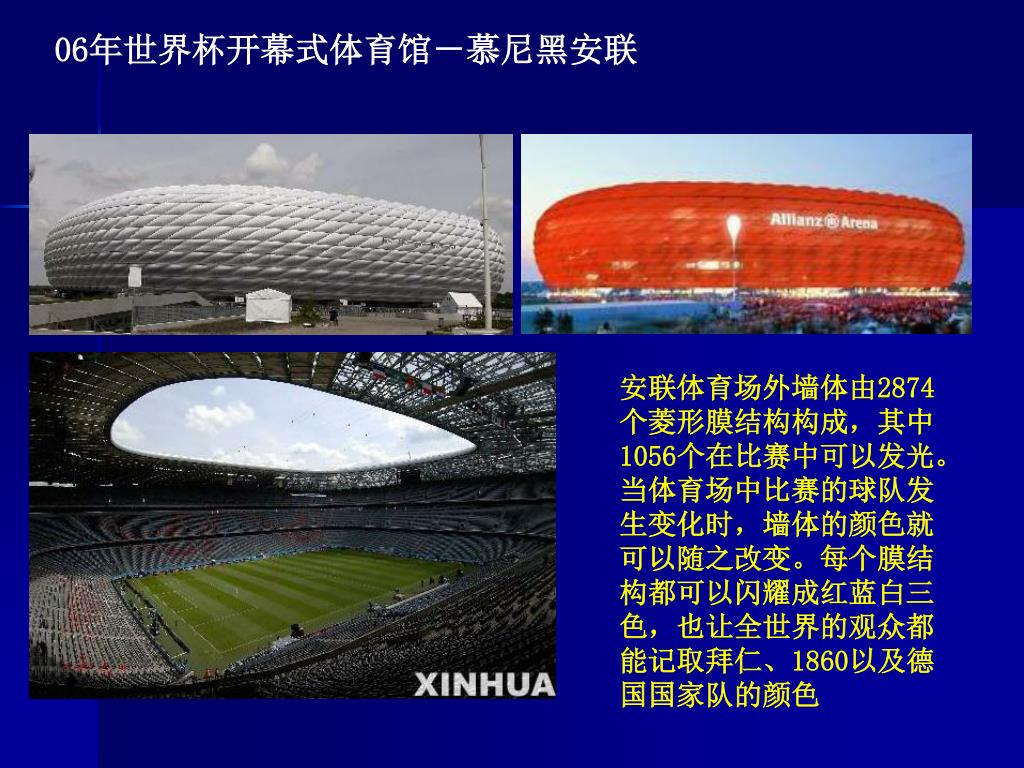 06年世界杯开幕式体育馆－慕尼黑安联

Allianz Arena

XINHUA

安联体育场外墙体由2874个菱形膜结构构成，其中1056个在比赛中可以发光。当体育场中比赛的球队发生变化时，墙体的颜色就可以随之改变。每个膜结构都可以闪耀成红蓝白三色，也让全世界的观众都能记取拜仁、1860以及德国国家队的颜色